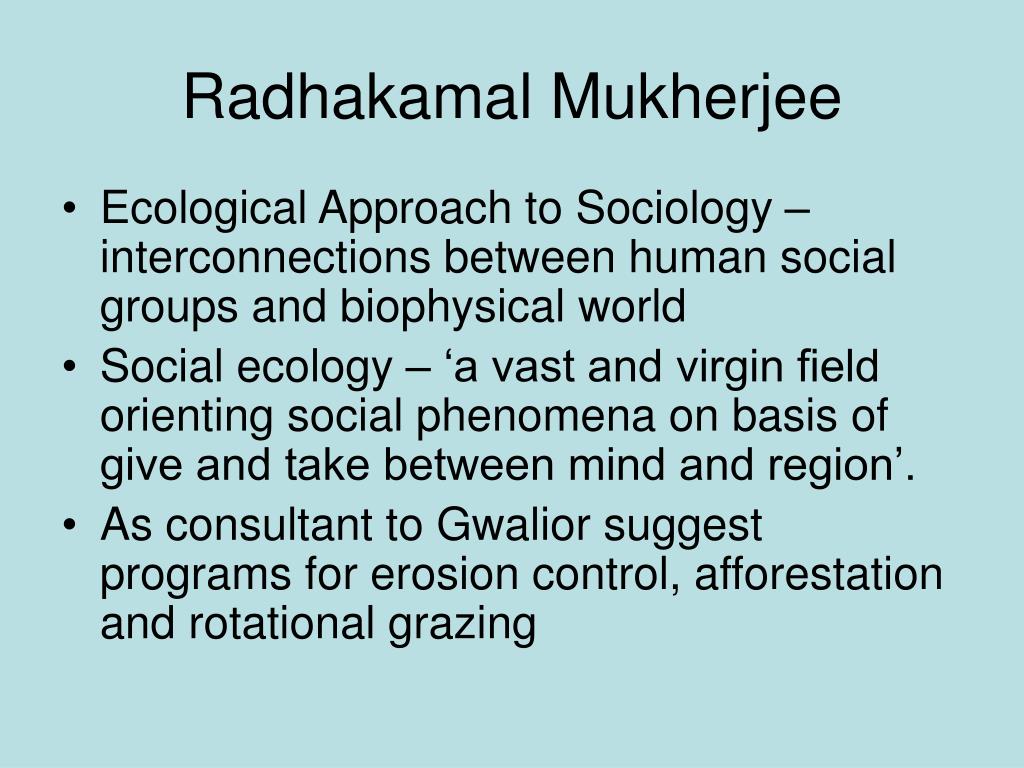 Radhakamal Mukherjee

• Ecological Approach to Sociology – interconnections between human social groups and biophysical world
• Social ecology – ‘a vast and virgin field orienting social phenomena on basis of give and take between mind and region’.
• As consultant to Gwalior suggest programs for erosion control, afforestation and rotational grazing